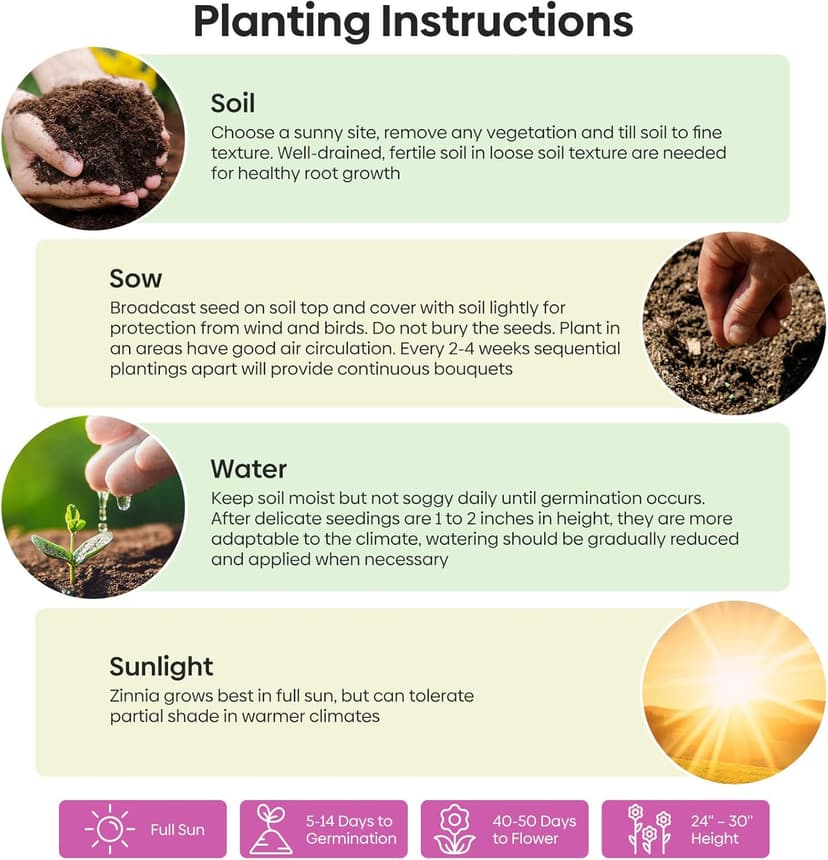 Planting Instructions

Soil
Choose a sunny site, remove any vegetation and till soil to fine texture. Well-drained, fertile soil in loose soil texture are needed for healthy root growth

Sow
Broadcast seed on soil top and cover with soil lightly for protection from wind and birds. Do not bury the seeds. Plant in an areas have good air circulation. Every 2-4 weeks sequential plantings apart will provide continuous bouquets

Water
Keep soil moist but not soggy daily until germination occurs. After delicate seedings are 1 to 2 inches in height, they are more adaptable to the climate, watering should be gradually reduced and applied when necessary

Sunlight
Zinnia grows best in full sun, but can tolerate partial shade in warmer climates

Full Sun

5-14 Days to Germination

40-50 Days to Flower

24" - 30" Height